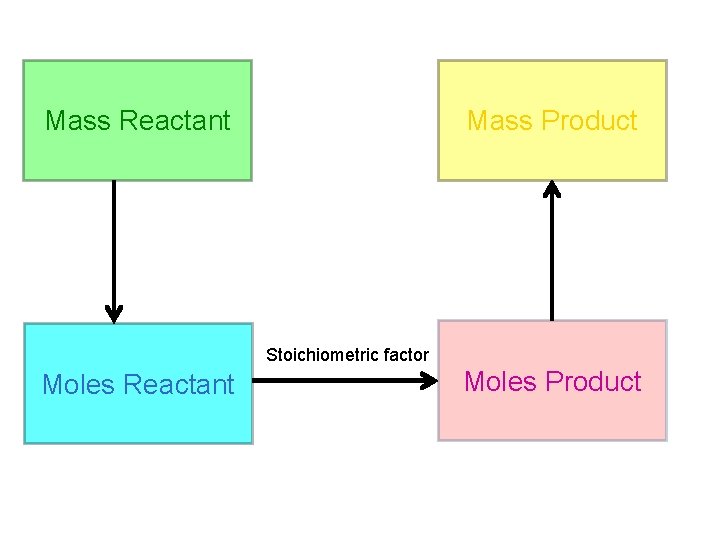 Mass Reactant

Mass Product

Moles Reactant

Stoichiometric factor

Moles Product